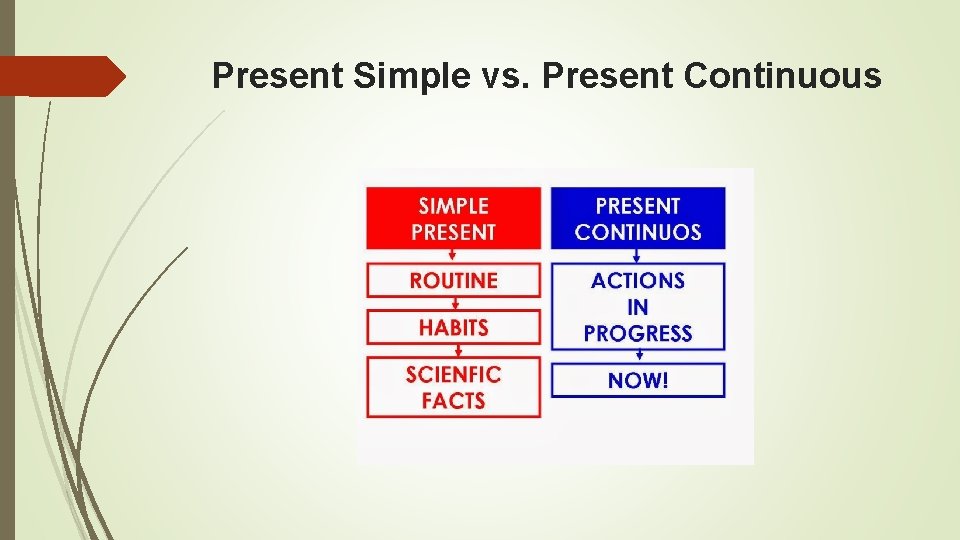 Present Simple vs. Present Continuous

SIMPLE PRESENT

ROUTINE

HABITS

SCIENFIC FACTS

PRESENT CONTINUOS

ACTIONS IN PROGRESS

NOW!